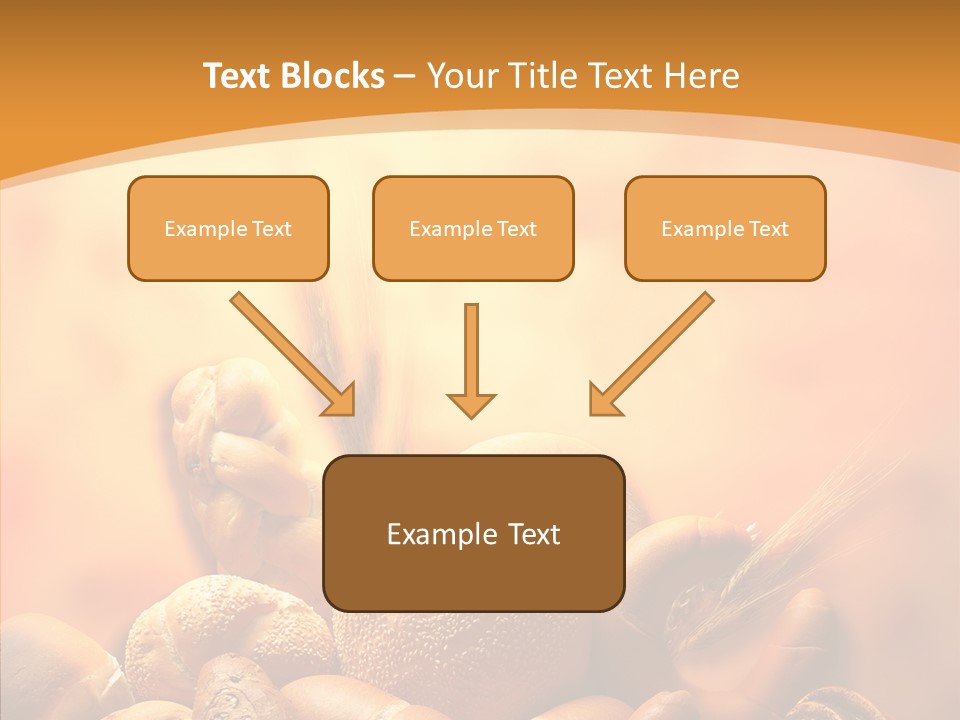 Text Blocks – Your Title Text Here

Example Text

Example Text

Example Text

Example Text